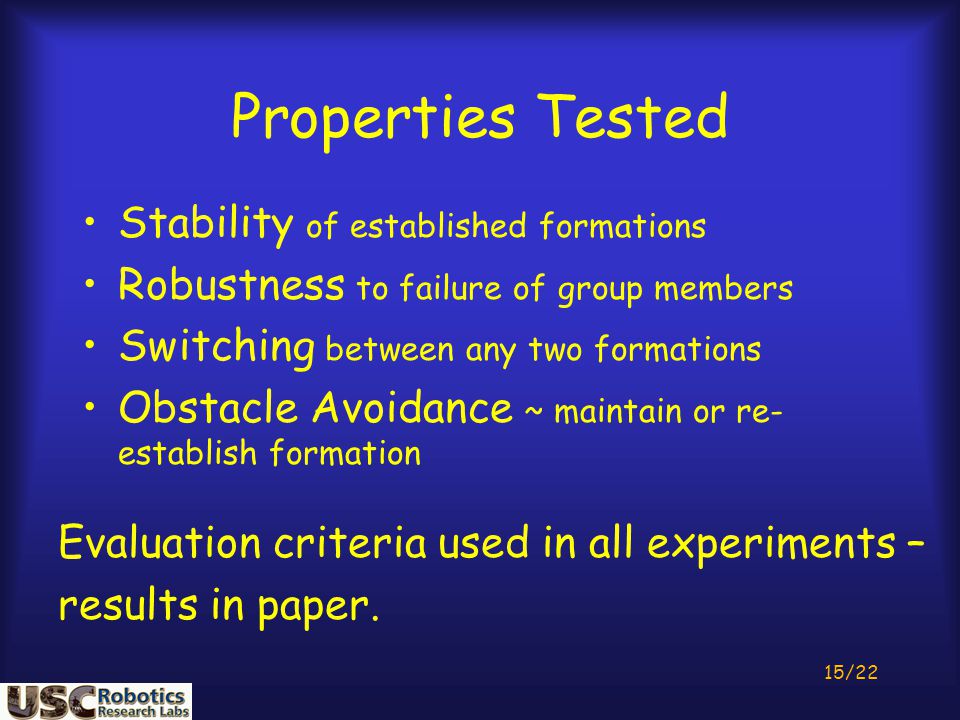 Properties Tested

• Stability of established formations
• Robustness to failure of group members
• Switching between any two formations
• Obstacle Avoidance ~ maintain or re-establish formation

Evaluation criteria used in all experiments – results in paper.

15/22

USC Robotics Research Labs